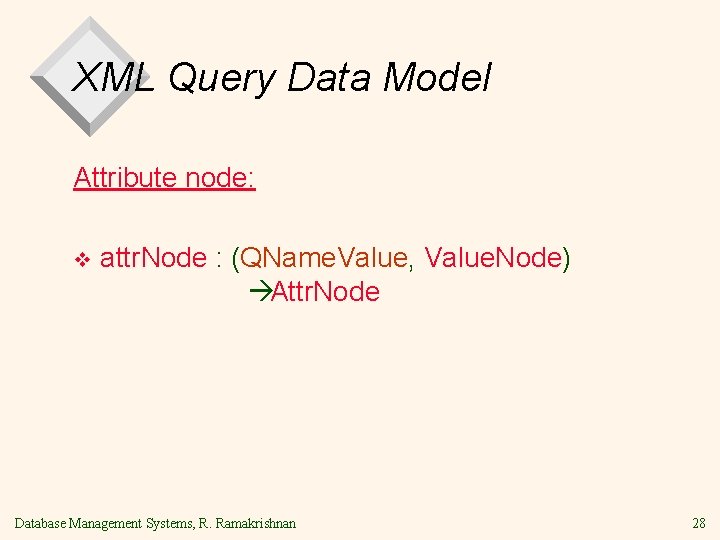 XML Query Data Model

Attribute node:

❖ attrNode : (QNameValue, ValueNode) →AttrNode

Database Management Systems, R. Ramakrishnan

28